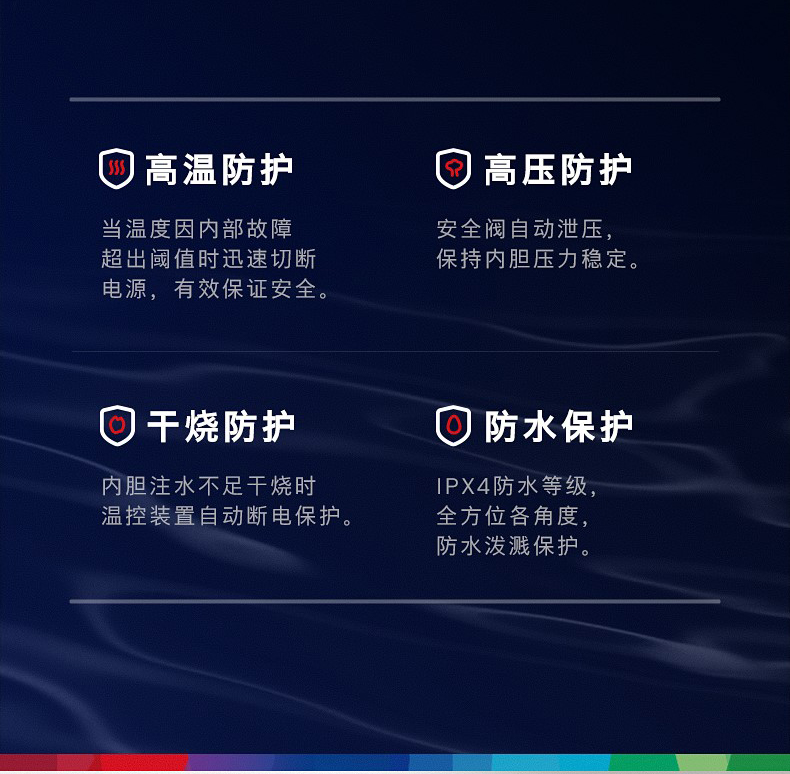 高温防护

当温度因内部故障超出阈值时迅速切断电源，有效保证安全。

高压防护

安全阀自动泄压，保持内胆压力稳定。

干烧防护

内胆注水不足干烧时温控装置自动断电保护。

防水保护

IPX4防水等级，全方位各角度，防水泼溅保护。